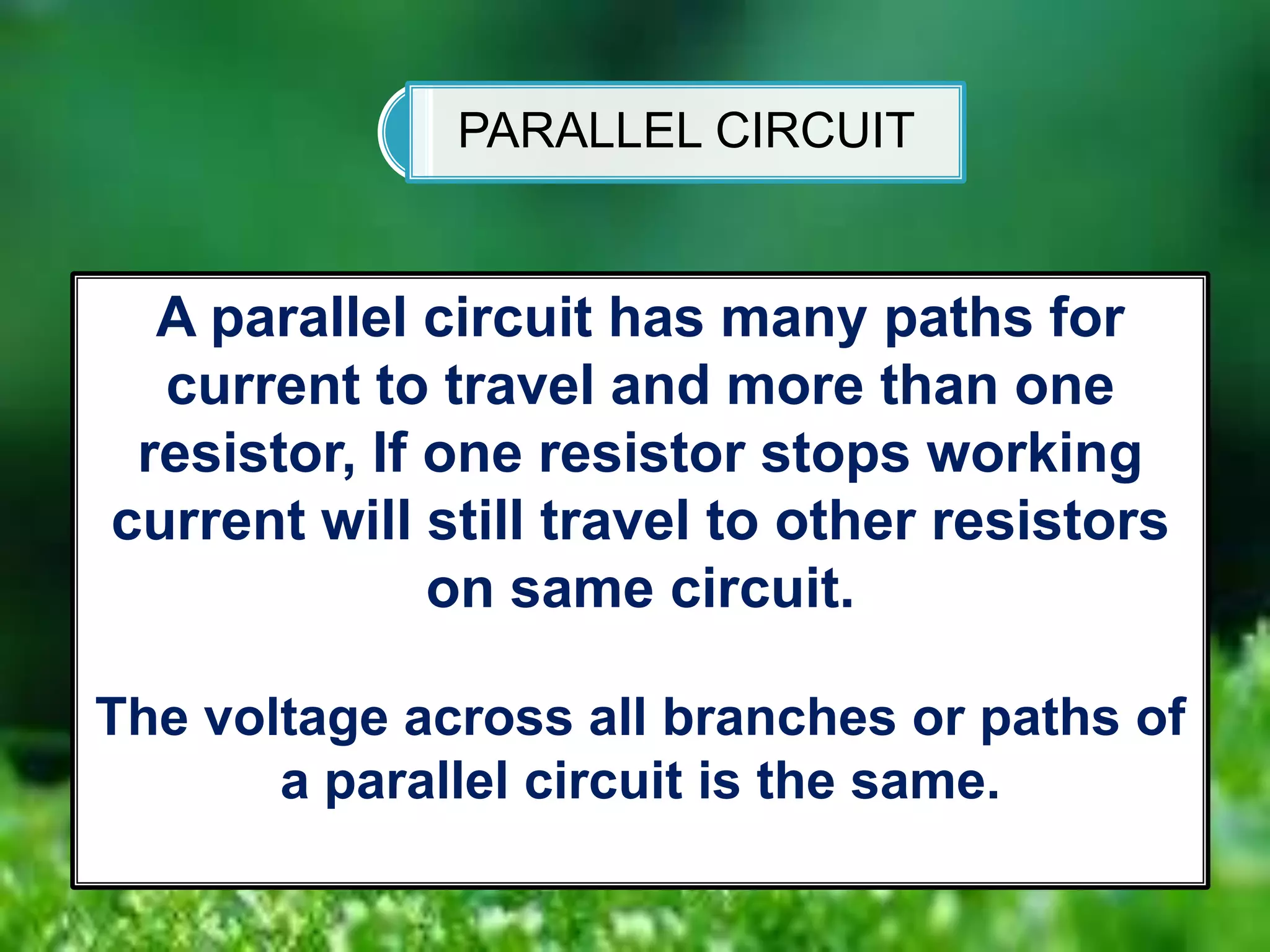 PARALLEL CIRCUIT

A parallel circuit has many paths for current to travel and more than one resistor, If one resistor stops working current will still travel to other resistors on same circuit.

The voltage across all branches or paths of a parallel circuit is the same.